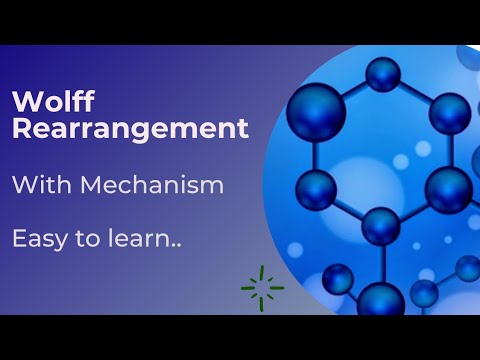 Wolff Rearrangement

With Mechanism

Easy to learn..